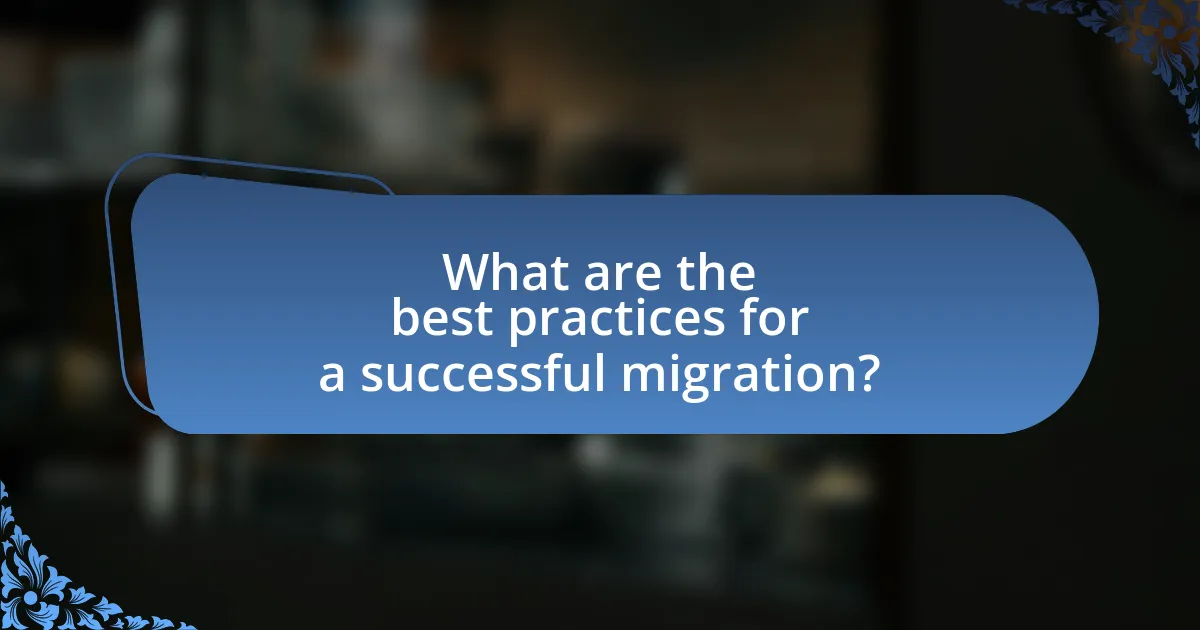 What are the best practices for a successful migration?